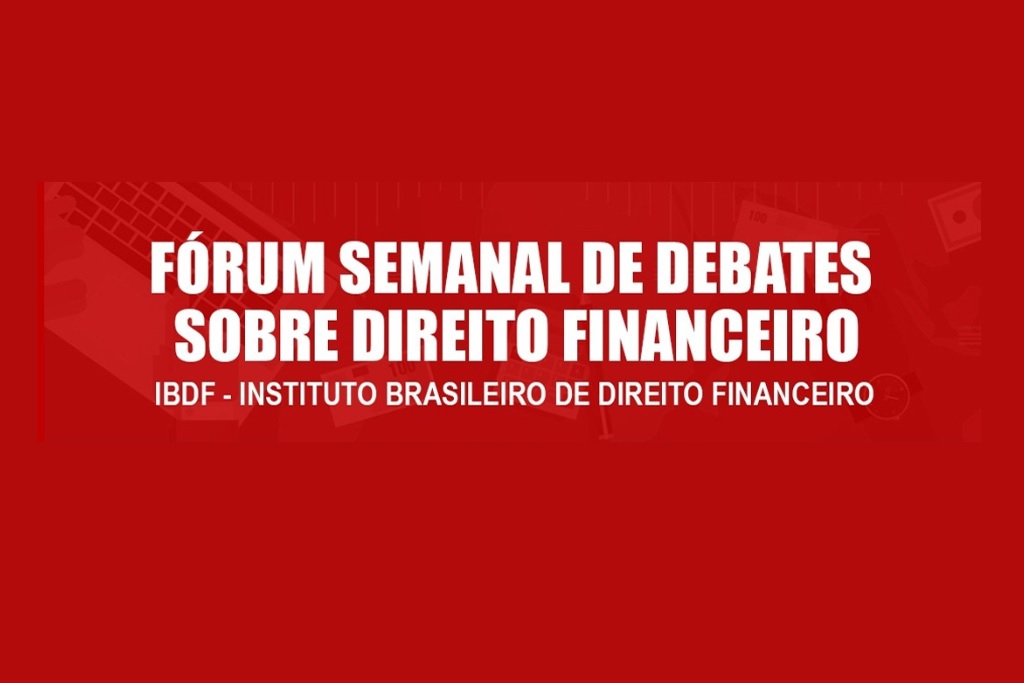 FÓRUM SEMANAL DE DEBATES SOBRE DIREITO FINANCEIRO

IBDF - INSTITUTO BRASILEIRO DE DIREITO FINANCEIRO